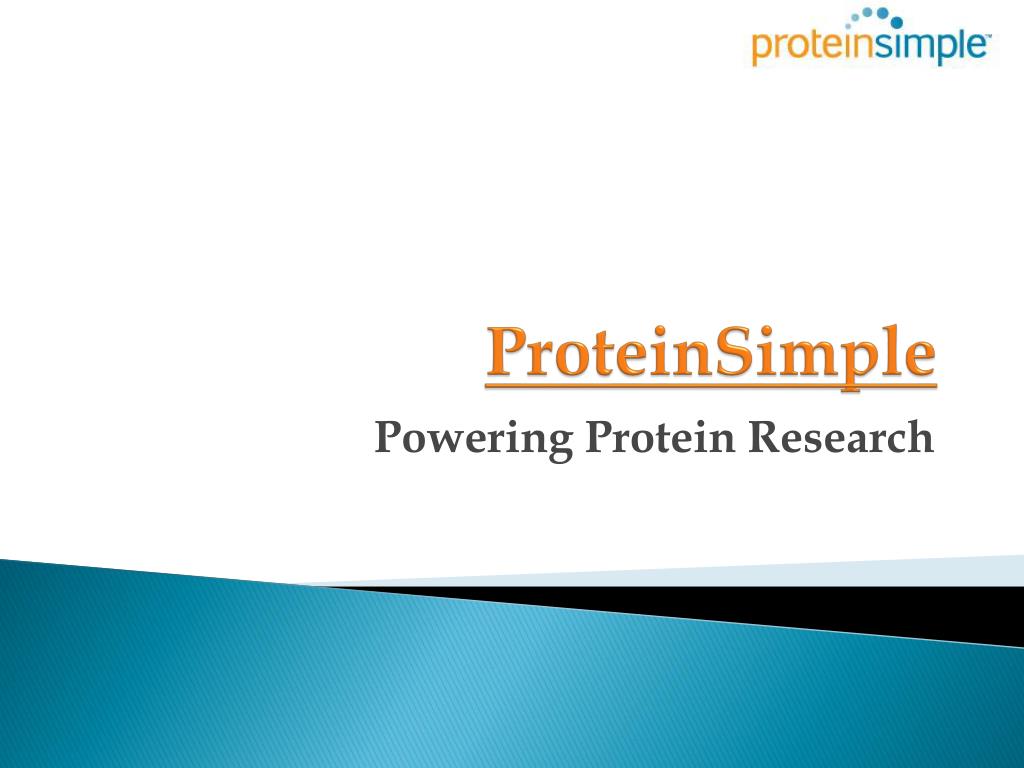 proteinsimple™

ProteinSimple

Powering Protein Research